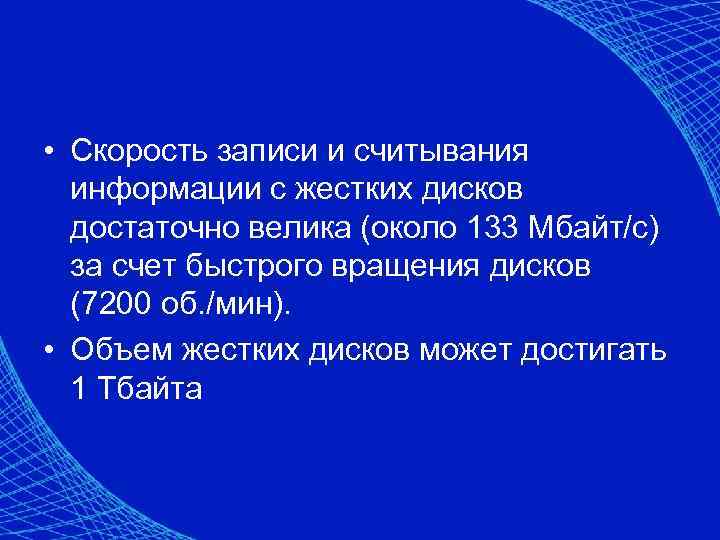 • Скорость записи и считывания информации с жестких дисков достаточно велика (около 133 Мбайт/с) за счет быстрого вращения дисков (7200 об./мин).

• Объем жестких дисков может достигать 1 Тбайта